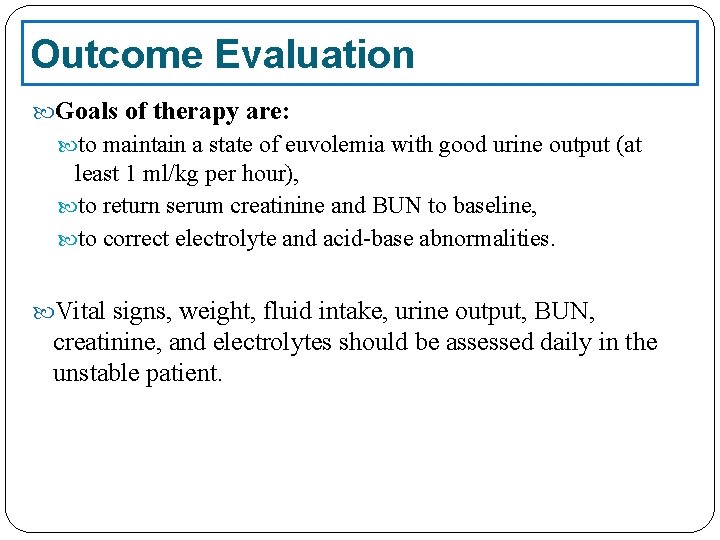 Outcome Evaluation

Goals of therapy are:

to maintain a state of euvolemia with good urine output (at least 1 ml/kg per hour),

to return serum creatinine and BUN to baseline,

to correct electrolyte and acid-base abnormalities.

Vital signs, weight, fluid intake, urine output, BUN, creatinine, and electrolytes should be assessed daily in the unstable patient.